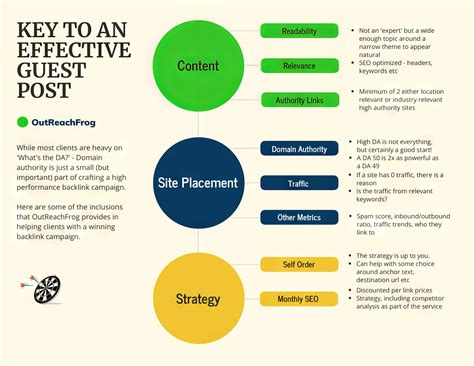 KEY TO AN EFFECTIVE GUEST POST

OutReachFrog

While most clients are heavy on 'What's the DA?' - Domain authority is just a small (but important) part of crafting a high performance backlink campaign.

Here are some of the inclusions that OutReachFrog provides in helping clients with a winning backlink campaign.

Content

Readability

Relevance

Authority Links

- Not an 'expert' but a wide enough topic around a narrow theme to appear natural
- SEO optimized - headers, keywords etc

- Minimum of 2 either location relevant or industry relevant high authority sites

Site Placement

Domain Authority

Traffic

Other Metrics

- High DA is not everything, but certainly a good start!
- A DA 50 is 2x as powerful as a DA 49
- If a site has 0 traffic, there is a reason
- Is the traffic from relevant keywords?

- Spam score, inbound/outbound ratio, traffic trends, who they link to

Strategy

Self Order

Monthly SEO

- The strategy is up to you.
- Can help with some choice around anchor text, destination url etc

- Discounted per link prices
- Strategy, including competitor analysis as part of the service